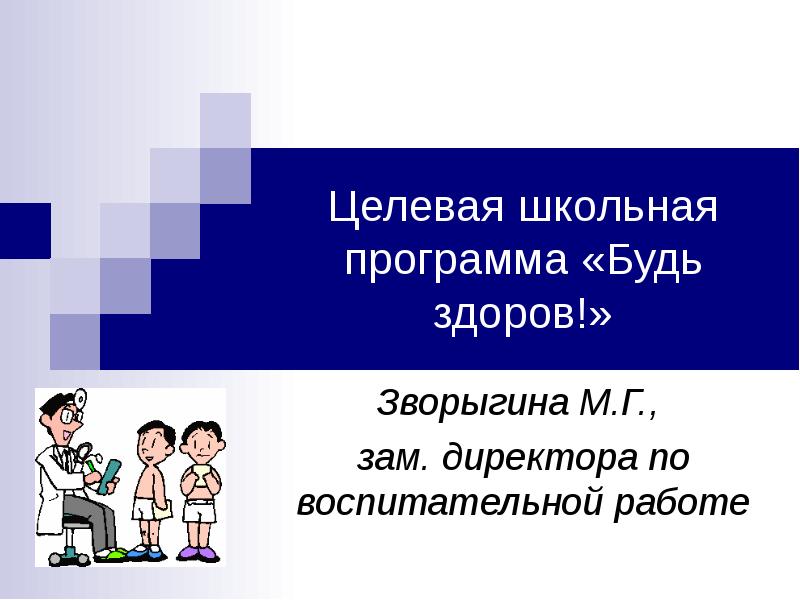 Целевая школьная программа «Будь здоров!»

Зворыгина М.Г.,

зам. директора по воспитательной работе